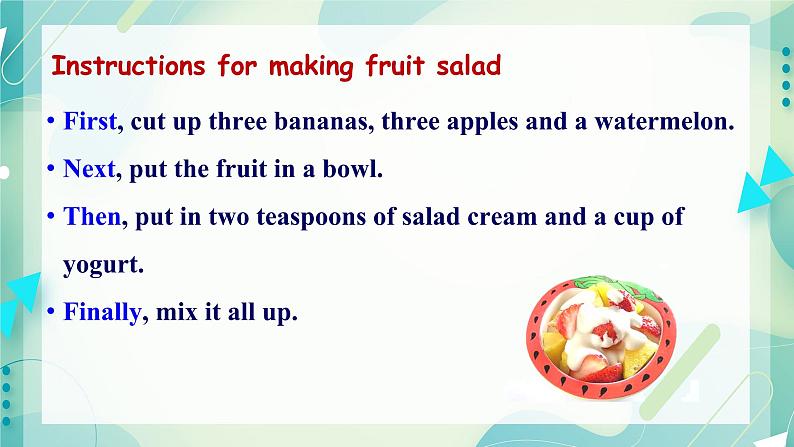 Instructions for making fruit salad

• First, cut up three bananas, three apples and a watermelon.

• Next, put the fruit in a bowl.

• Then, put in two teaspoons of salad cream and a cup of yogurt.

• Finally, mix it all up.